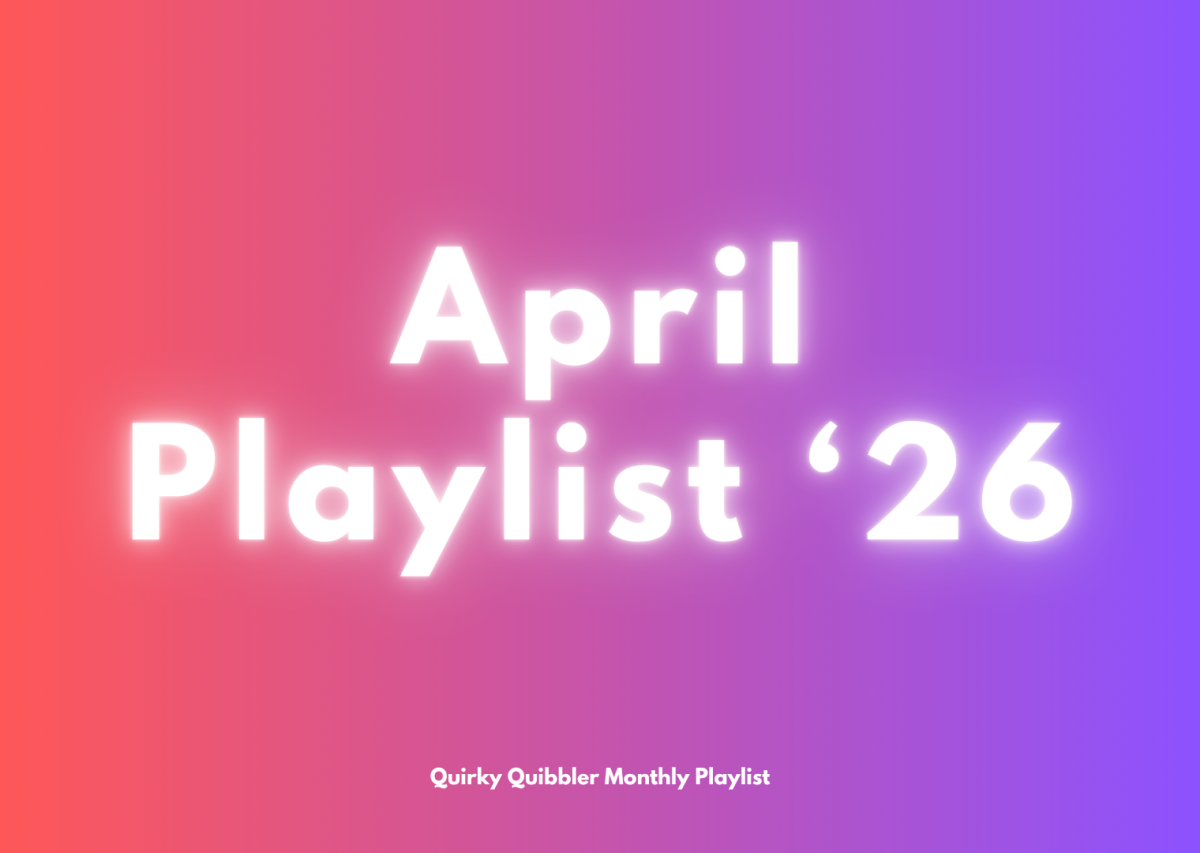 April
Playlist ‘26

Quirky Quibbler Monthly Playlist